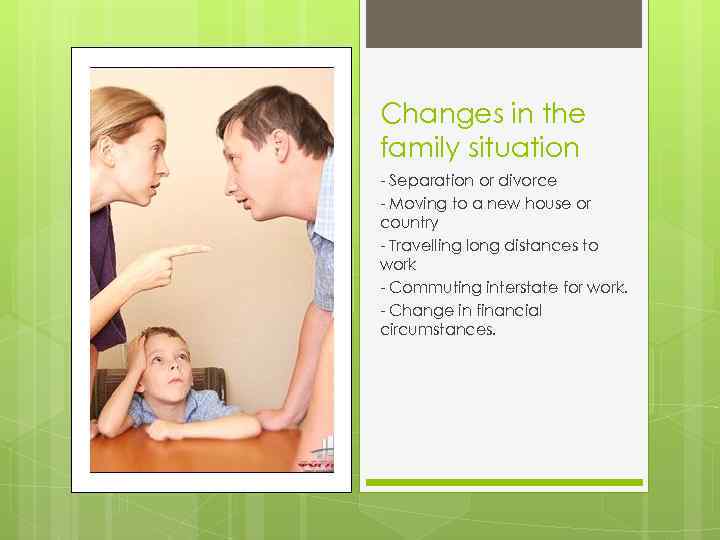 Changes in the family situation

- Separation or divorce

- Moving to a new house or country

- Travelling long distances to work

- Commuting interstate for work.

- Change in financial circumstances.